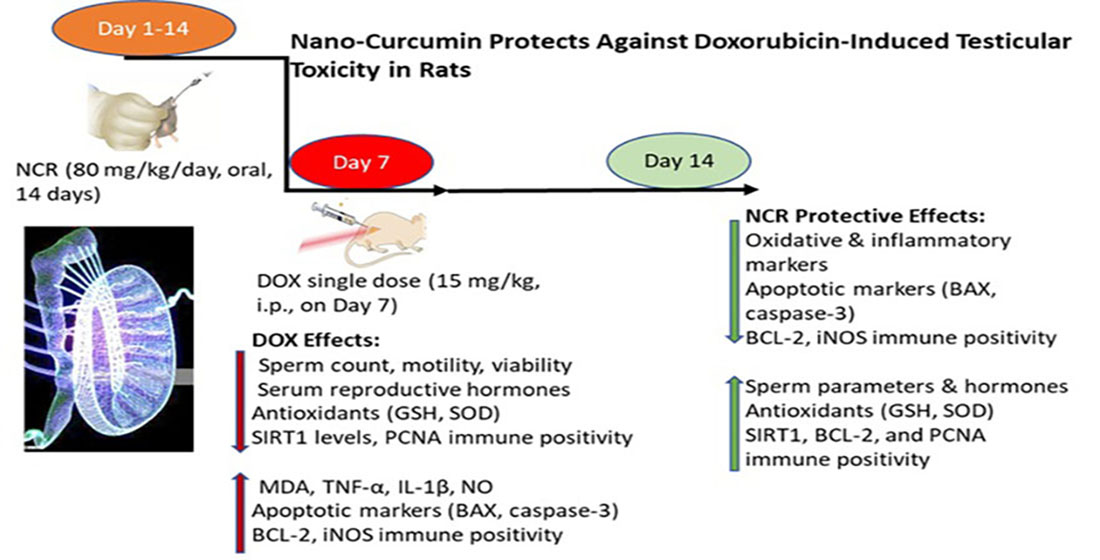 Day 1-14

Nano-Curcumin Protects Against Doxorubicin-Induced Testicular Toxicity in Rats

NCR (80 mg/kg/day, oral, 14 days)

Day 7

Day 14

DOX single dose (15 mg/kg, i.p., on Day 7)

DOX Effects:
Sperm count, motility, viability
Serum reproductive hormones
Antioxidants (GSH, SOD)
SIRT1 levels, PCNA immune positivity

MDA, TNF-α, IL-1β, NO
Apoptotic markers (BAX, caspase-3)
BCL-2, iNOS immune positivity

NCR Protective Effects:
Oxidative & inflammatory markers
Apoptotic markers (BAX, caspase-3)
BCL-2, iNOS immune positivity

Sperm parameters & hormones
Antioxidants (GSH, SOD)
SIRT1, BCL-2, and PCNA immune positivity